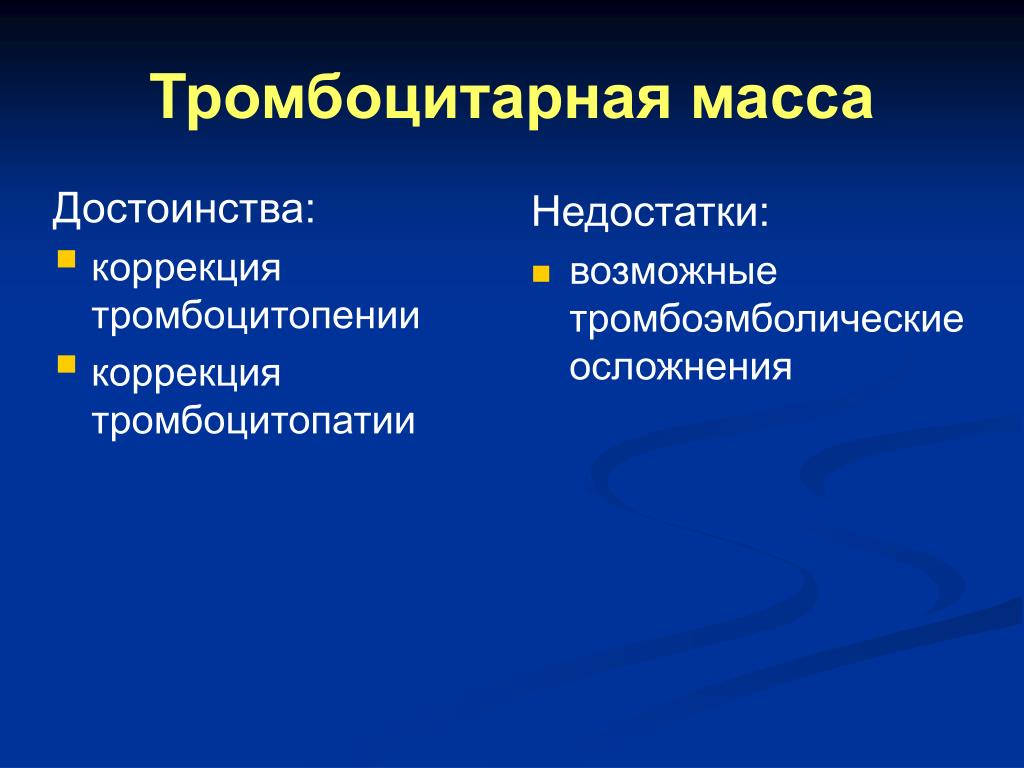 Тромбоцитарная масса

Достоинства:
- коррекция тромбоцитопении
- коррекция тромбоцитопатии

Недостатки:
- возможные тромбоэмболические осложнения